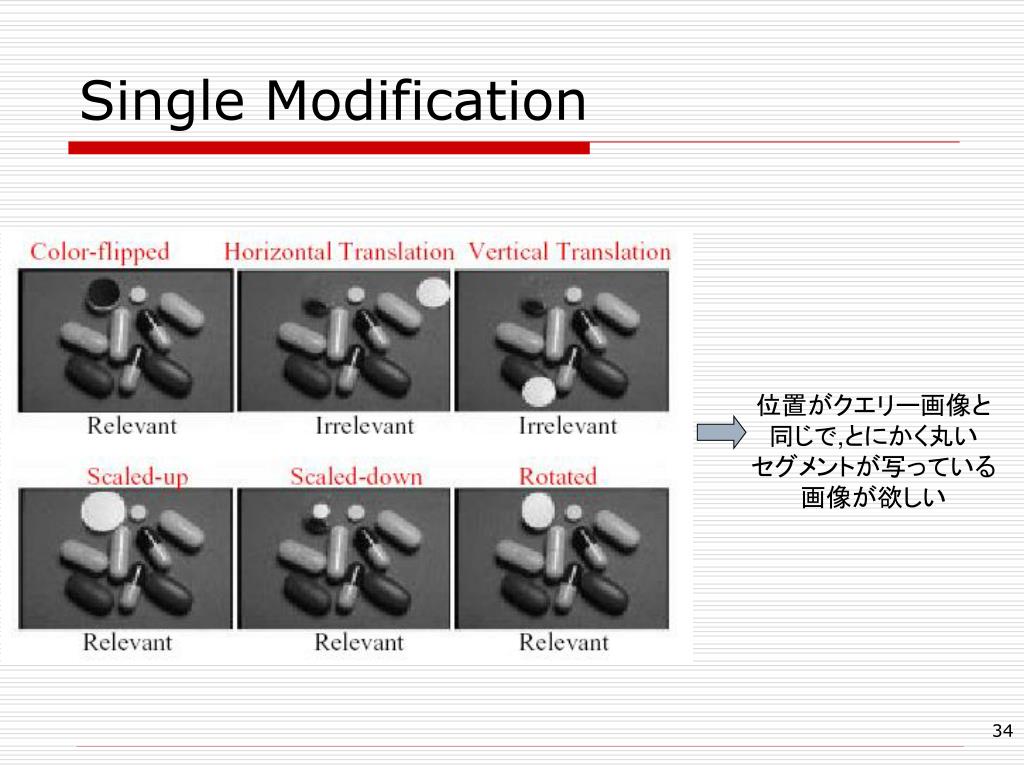 Single Modification

Color-flipped
Relevant

Horizontal Translation
Irrelevant

Vertical Translation
Irrelevant

Scaled-up
Relevant

Scaled-down
Relevant

Rotated
Relevant

位置がクエリー画像と同じで,とにかく丸いセグメントが写っている画像が欲しい

34